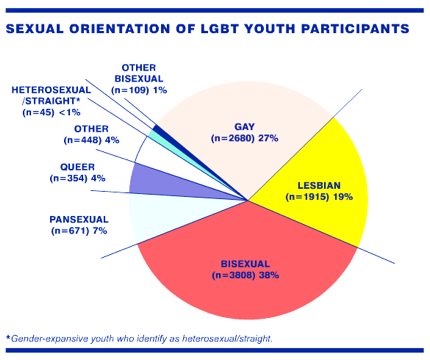 SEXUAL ORIENTATION OF LGBT YOUTH PARTICIPANTS

OTHER BISEXUAL (n=109) 1%

HETEROSEXUAL /STRAIGHT* (n=45) <1%

OTHER (n=448) 4%

QUEER (n=354) 4%

PANSEXUAL (n=671) 7%

GAY (n=2680) 27%

LESBIAN (n=1915) 19%

BISEXUAL (n=3808) 38%

*Gender-expansive youth who identify as heterosexual/straight.